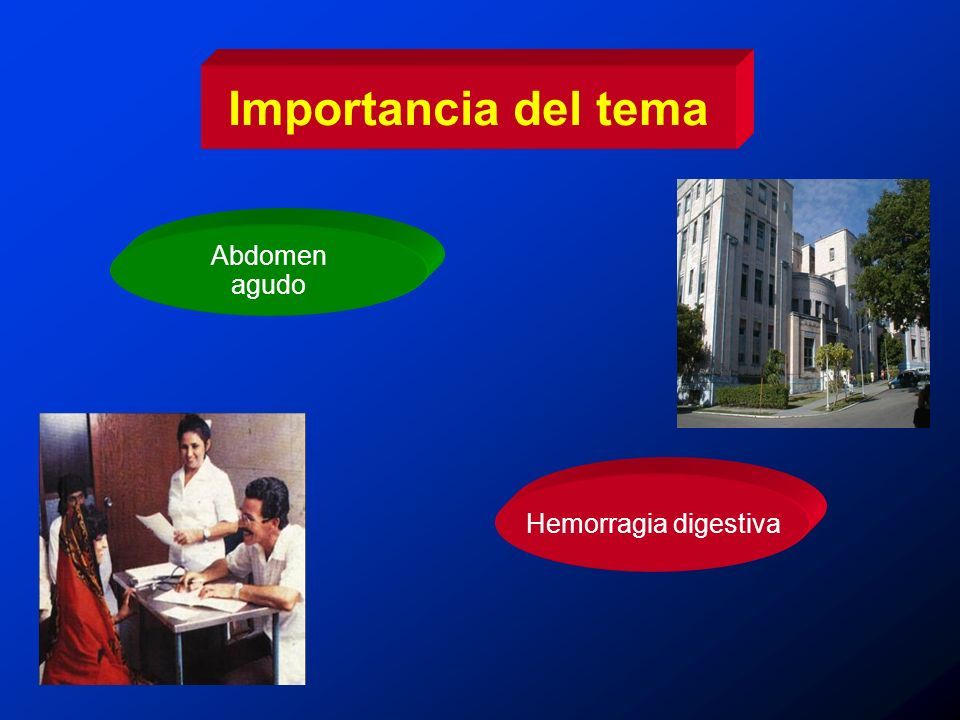 Importancia del tema

Abdomen agudo

Hemorragia digestiva